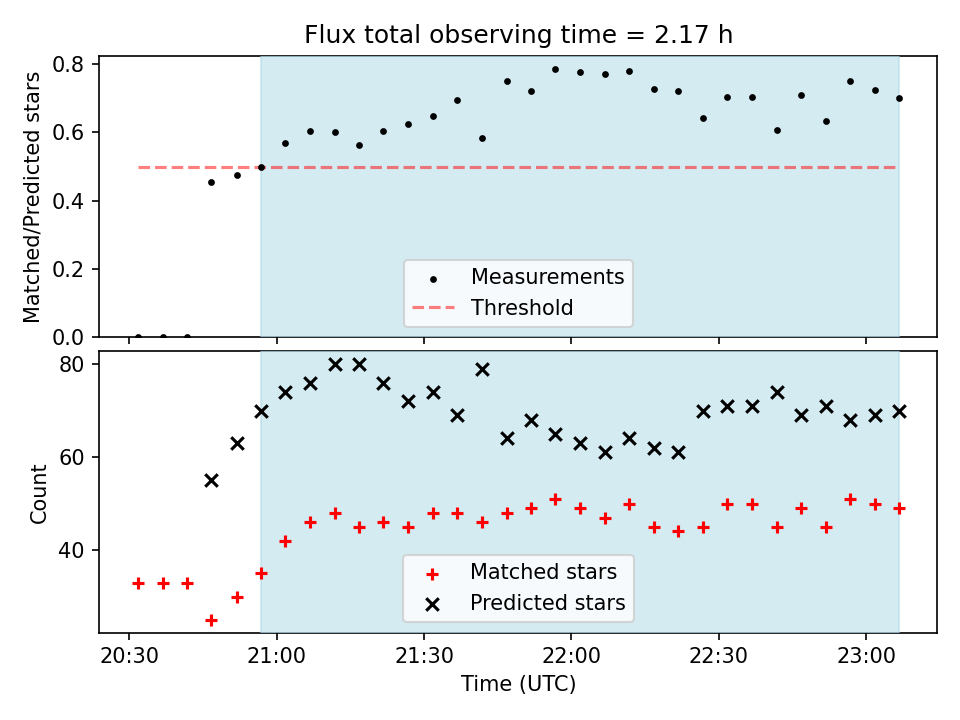 Flux total observing time = 2.17 h

Matched/Predicted stars

0.8
0.6
0.4
0.2
0.0

Measurements
Threshold

Count

80
60
40

Matched stars
Predicted stars

20:30
21:00
21:30
22:00
22:30
23:00

Time (UTC)